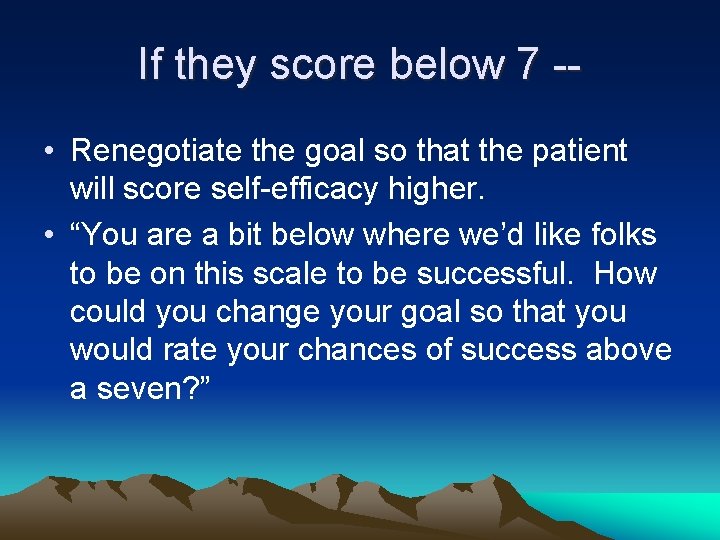 If they score below 7 --

• Renegotiate the goal so that the patient will score self-efficacy higher.

• “You are a bit below where we’d like folks to be on this scale to be successful. How could you change your goal so that you would rate your chances of success above a seven?”